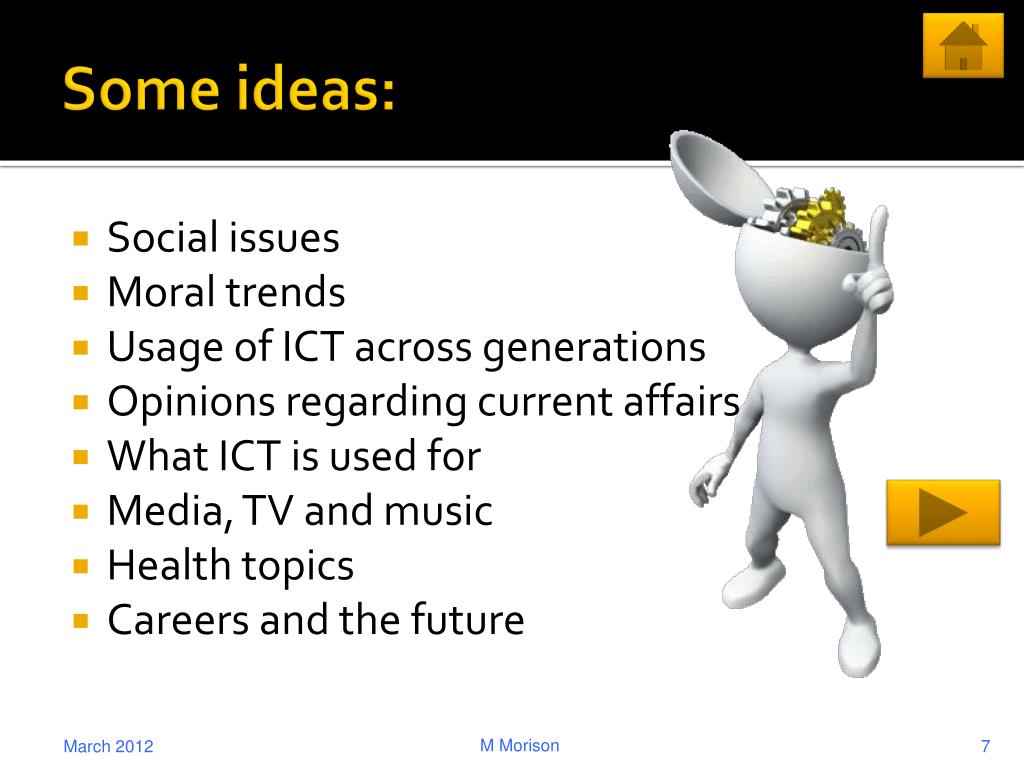 Some ideas:

- Social issues
- Moral trends
- Usage of ICT across generations
- Opinions regarding current affairs
- What ICT is used for
- Media, TV and music
- Health topics
- Careers and the future

March 2012

M Morison

7